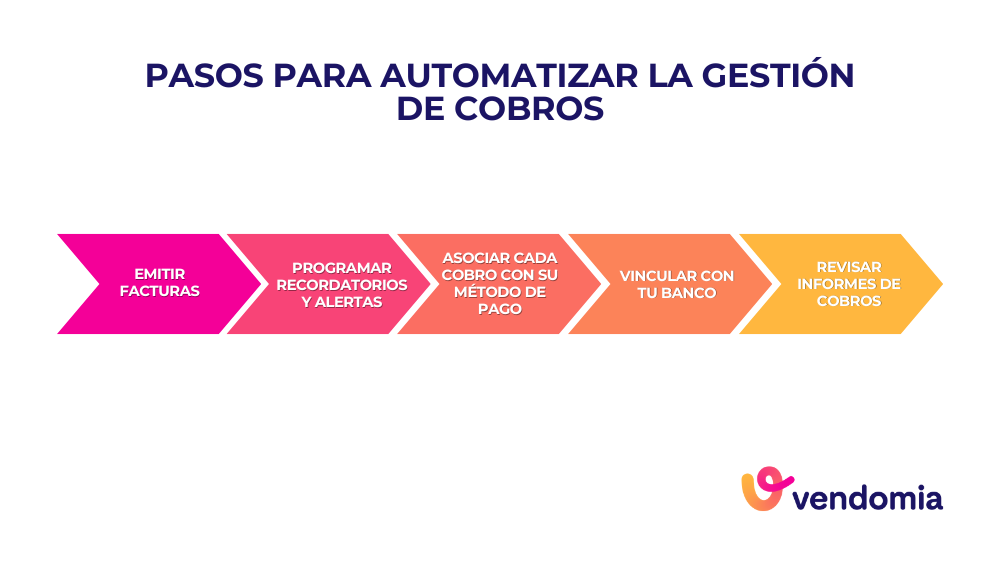 PASOS PARA AUTOMATIZAR LA GESTIÓN DE COBROS

EMITIR FACTURAS

PROGRAMAR RECORDATORIOS Y ALERTAS

ASOCIAR CADA COBRO CON SU MÉTODO DE PAGO

VINCULAR CON TU BANCO

REVISAR INFORMES DE COBROS

vendomia